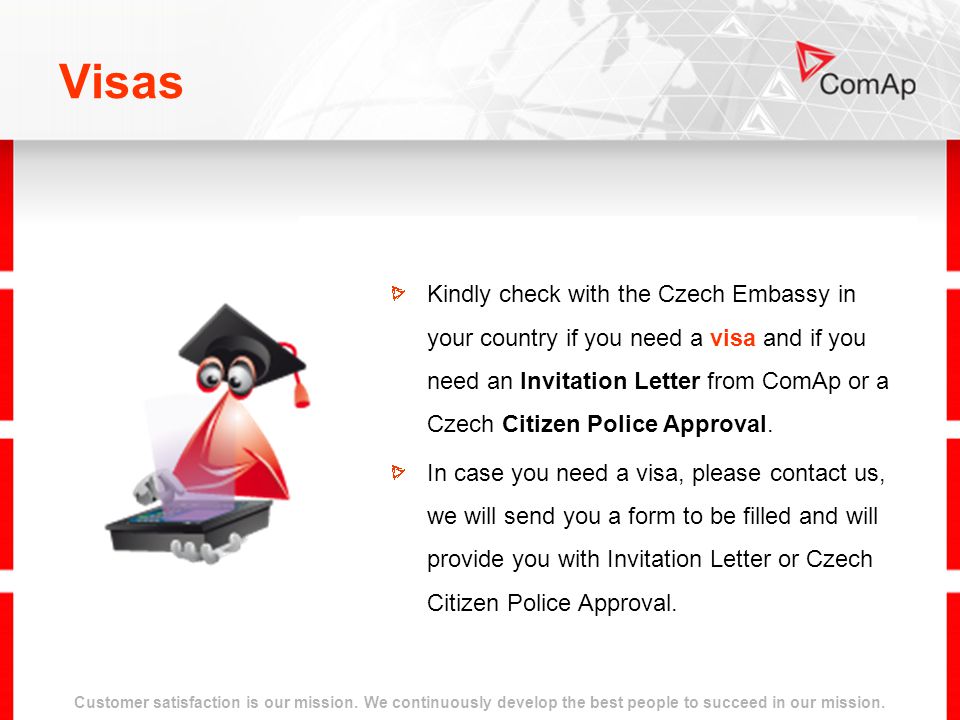 Visas

ComAp

Kindly check with the Czech Embassy in your country if you need a visa and if you need an Invitation Letter from ComAp or a Czech Citizen Police Approval.

In case you need a visa, please contact us, we will send you a form to be filled and will provide you with Invitation Letter or Czech Citizen Police Approval.

Customer satisfaction is our mission. We continuously develop the best people to succeed in our mission.